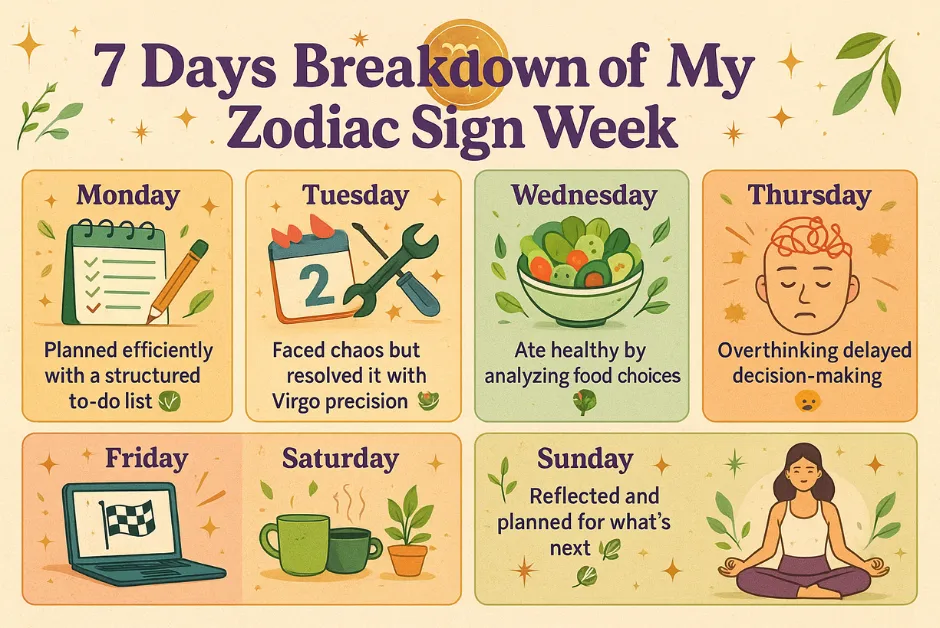 7 Days Breakdown of My Zodiac Sign Week

Monday

Planned efficiently with a structured to-do list

Tuesday

2

Faced chaos but resolved it with Virgo precision

Wednesday

Ate healthy by analyzing food choices

Thursday

Overthinking delayed decision-making

Friday

Saturday

Sunday

Reflected and planned for what's next